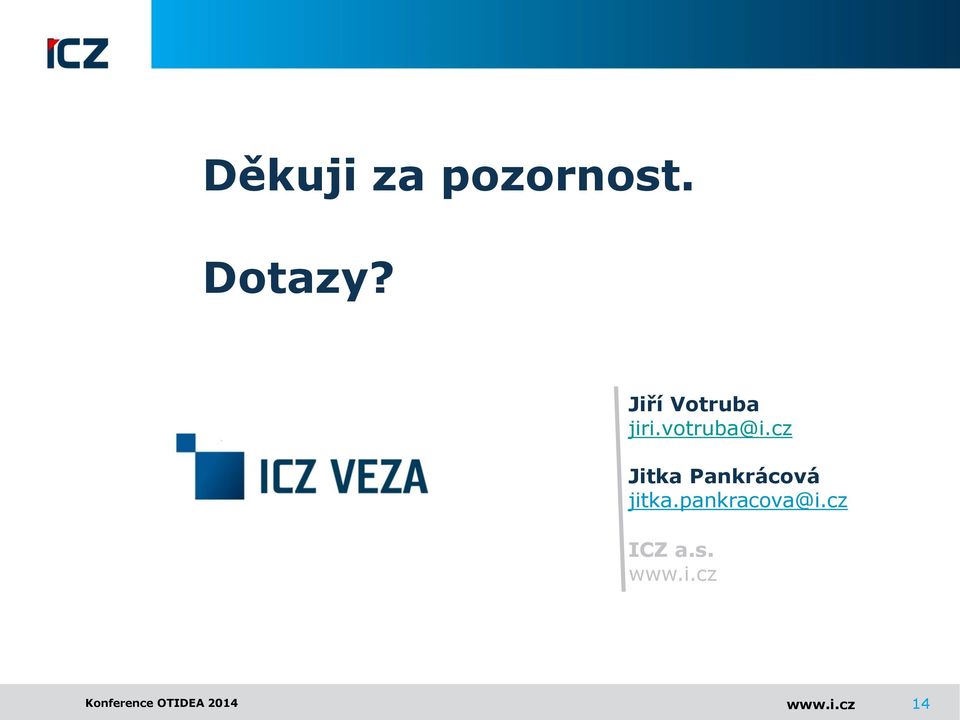 ICZ

Děkuji za pozornost.

Dotazy?

ICZ VEZA

Jiří Votruba
jiri.votruba@i.cz

Jitka Pankrácová
jitka.pankracova@i.cz

ICZ a.s.
www.i.cz

Konference OTIDEA 2014

www.i.cz

14